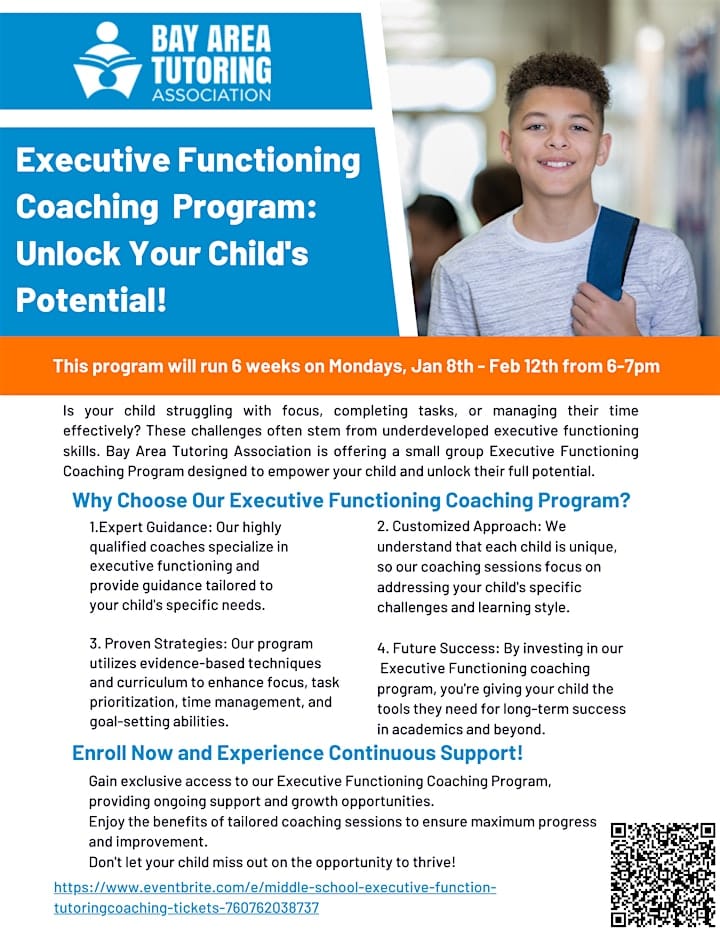 BAY AREA TUTORING ASSOCIATION

Executive Functioning Coaching Program: Unlock Your Child's Potential!

This program will run 6 weeks on Mondays, Jan 8th - Feb 12th from 6-7pm

Is your child struggling with focus, completing tasks, or managing their time effectively? These challenges often stem from underdeveloped executive functioning skills. Bay Area Tutoring Association is offering a small group Executive Functioning Coaching Program designed to empower your child and unlock their full potential.

Why Choose Our Executive Functioning Coaching Program?

1.Expert Guidance: Our highly qualified coaches specialize in executive functioning and provide guidance tailored to your child's specific needs.

3. Proven Strategies: Our program utilizes evidence-based techniques and curriculum to enhance focus, task prioritization, time management, and goal-setting abilities.

2. Customized Approach: We understand that each child is unique, so our coaching sessions focus on addressing your child's specific challenges and learning style.

4. Future Success: By investing in our Executive Functioning coaching program, you're giving your child the tools they need for long-term success in academics and beyond.

Enroll Now and Experience Continuous Support!

Gain exclusive access to our Executive Functioning Coaching Program, providing ongoing support and growth opportunities.
Enjoy the benefits of tailored coaching sessions to ensure maximum progress and improvement.
Don't let your child miss out on the opportunity to thrive!

https://www.eventbrite.com/e/middle-school-executive-function-tutoringcoaching-tickets-760762038737